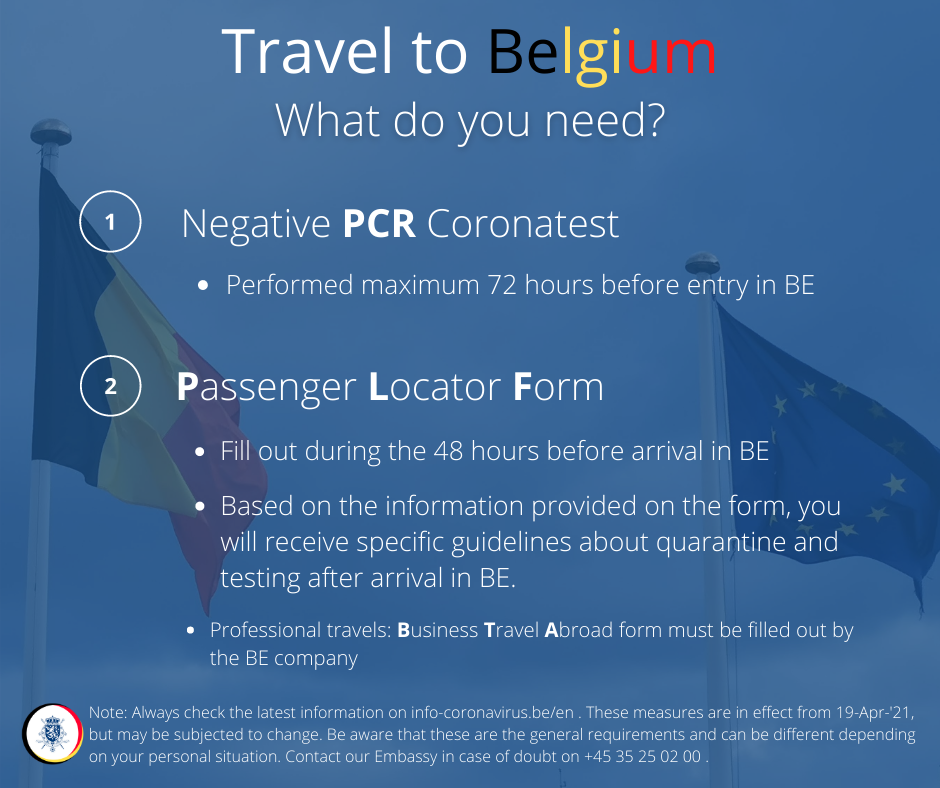 Travel to Belgium
What do you need?

1 Negative PCR Coronatest

• Performed maximum 72 hours before entry in BE

2 Passenger Locator Form

• Fill out during the 48 hours before arrival in BE

• Based on the information provided on the form, you will receive specific guidelines about quarantine and testing after arrival in BE.

• Professional travels: Business Travel Abroad form must be filled out by the BE company

Note: Always check the latest information on info-coronavirus.be/en . These measures are in effect from 19-Apr-'21, but may be subjected to change. Be aware that these are the general requirements and can be different depending on your personal situation. Contact our Embassy in case of doubt on +45 35 25 02 00 .